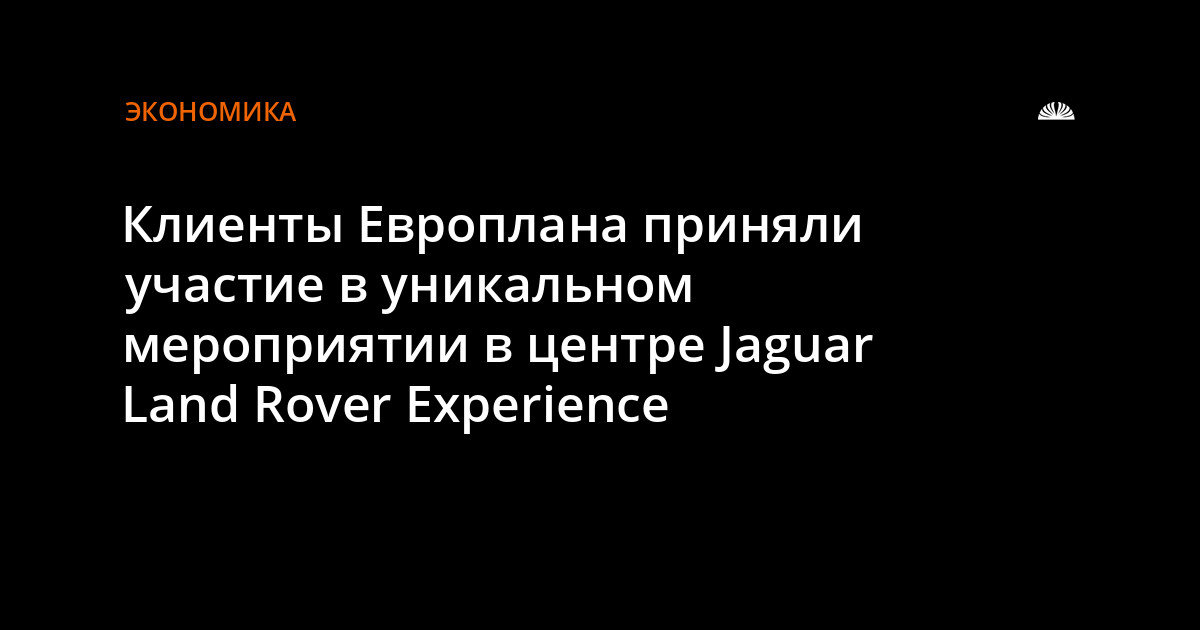 ЭКОНОМИКА

Клиенты Европлана приняли участие в уникальном мероприятии в центре Jaguar Land Rover Experience